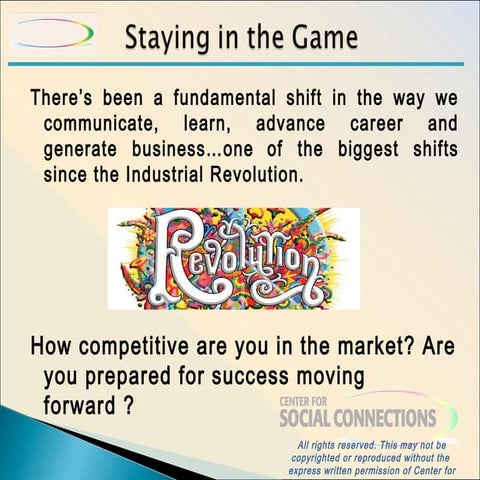 Staying in the Game

There's been a fundamental shift in the way we communicate, learn, advance career and generate business...one of the biggest shifts since the Industrial Revolution.

Revolution

How competitive are you in the market? Are you prepared for success moving forward ?

CENTER FOR
SOCIAL CONNECTIONS

All rights reserved. This may not be copyrighted or reproduced without the express written permission of Center for